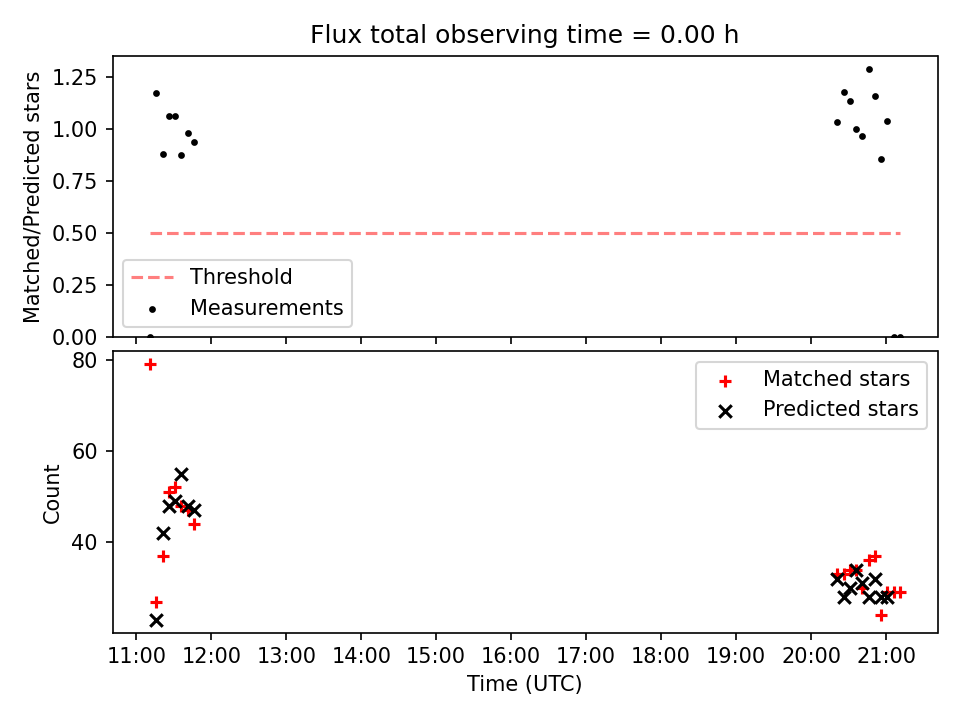 Flux total observing time = 0.00 h

Matched/Predicted stars

1.25
1.00
0.75
0.50
0.25
0.00

Threshold
Measurements

Count

80
60
40

Matched stars
Predicted stars

11:00 12:00 13:00 14:00 15:00 16:00 17:00 18:00 19:00 20:00 21:00

Time (UTC)